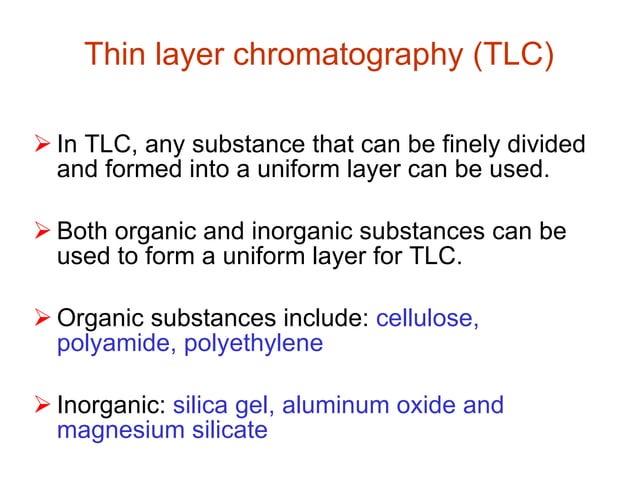 Thin layer chromatography (TLC)

➢ In TLC, any substance that can be finely divided and formed into a uniform layer can be used.

➢ Both organic and inorganic substances can be used to form a uniform layer for TLC.

➢ Organic substances include: cellulose, polyamide, polyethylene

➢ Inorganic: silica gel, aluminum oxide and magnesium silicate